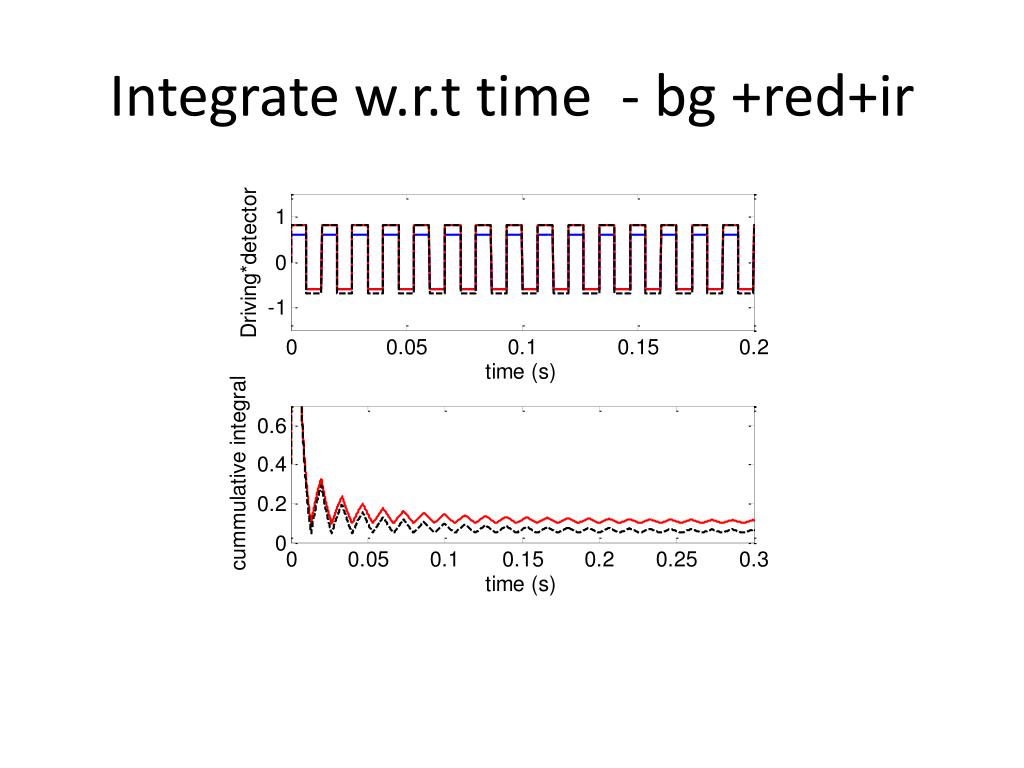 Integrate w.r.t time - bg +red+ir

Driving*detector
1
0
-1
0 0.05 0.1 0.15 0.2
time (s)

cummulative integral
0.6
0.4
0.2
0
0 0.05 0.1 0.15 0.2 0.25 0.3
time (s)